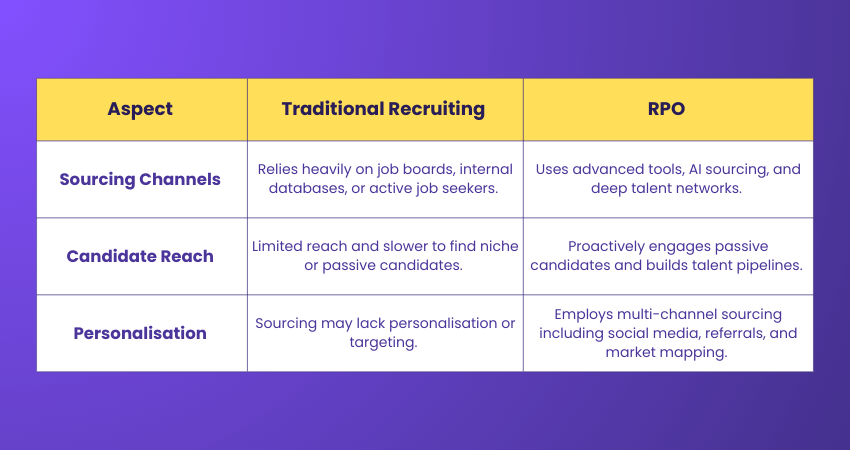 | Aspect | Traditional Recruiting | RPO |
|---|---|---|
| Sourcing Channels | Relies heavily on job boards, internal databases, or active job seekers. | Uses advanced tools, AI sourcing, and deep talent networks. |
| Candidate Reach | Limited reach and slower to find niche or passive candidates. | Proactively engages passive candidates and builds talent pipelines. |
| Personalisation | Sourcing may lack personalisation or targeting. | Employs multi-channel sourcing including social media, referrals, and market mapping. |